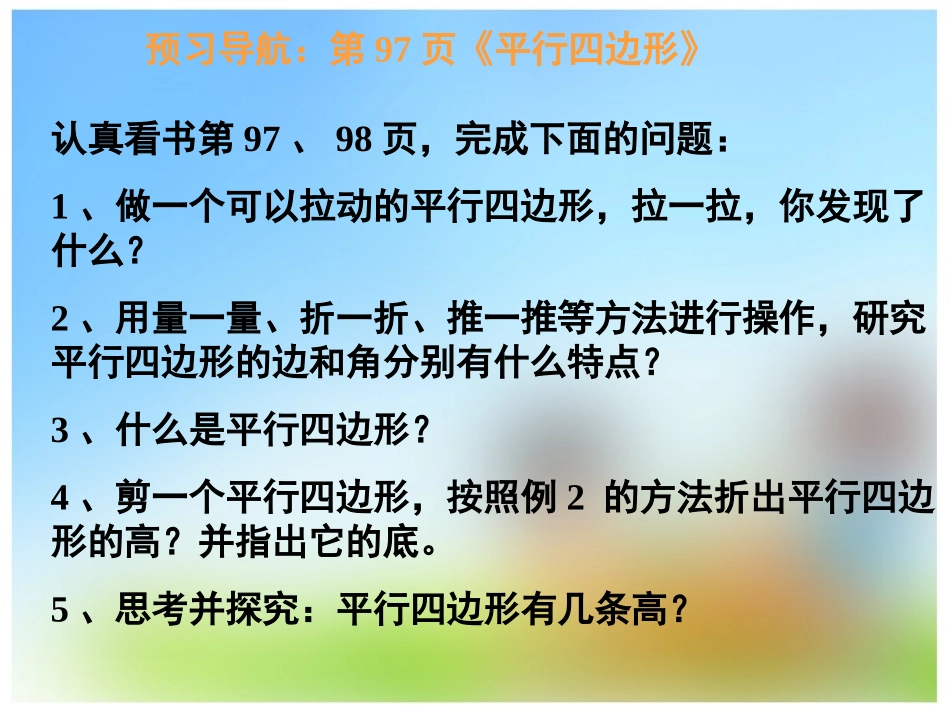 预习导航：第 97 页《平行四边形》

认真看书第 97 、 98 页，完成下面的问题：

1 、做一个可以拉动的平行四边形，拉一拉，你发现了什么？

2 、用量一量、折一折、推一推等方法进行操作，研究平行四边形的边和角分别有什么特点？

3 、什么是平行四边形？

4 、剪一个平行四边形，按照例 2 的方法折出平行四边形的高？并指出它的底。

5 、思考并探究：平行四边形有几条高？